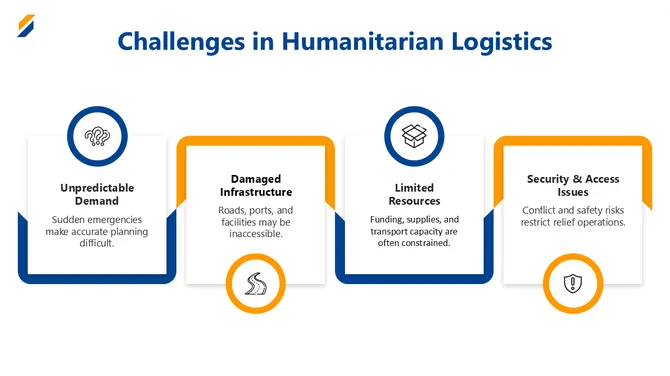 Challenges in Humanitarian Logistics

Unpredictable Demand

Sudden emergencies make accurate planning difficult.

Damaged Infrastructure

Roads, ports, and facilities may be inaccessible.

Limited Resources

Funding, supplies, and transport capacity are often constrained.

Security & Access Issues

Conflict and safety risks restrict relief operations.